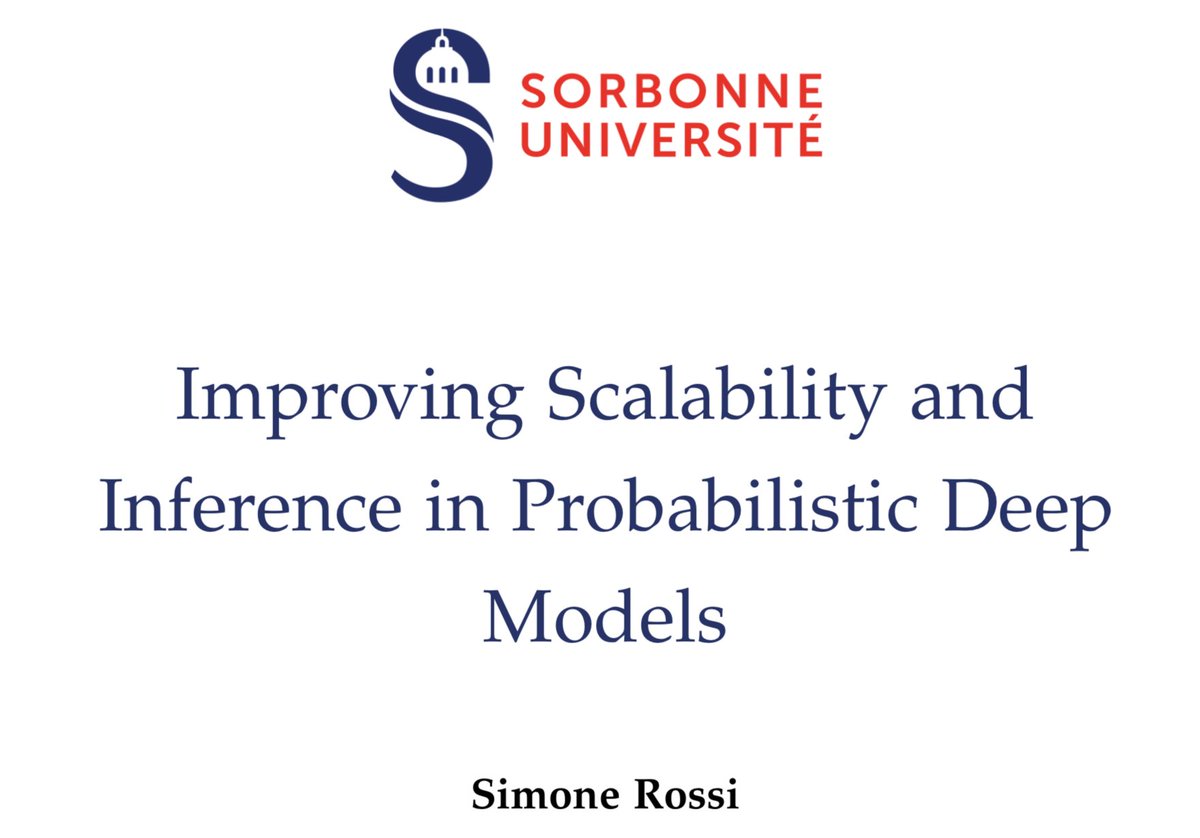 SORBONNE UNIVERSITÉ

Improving Scalability and Inference in Probabilistic Deep Models

Simone Rossi